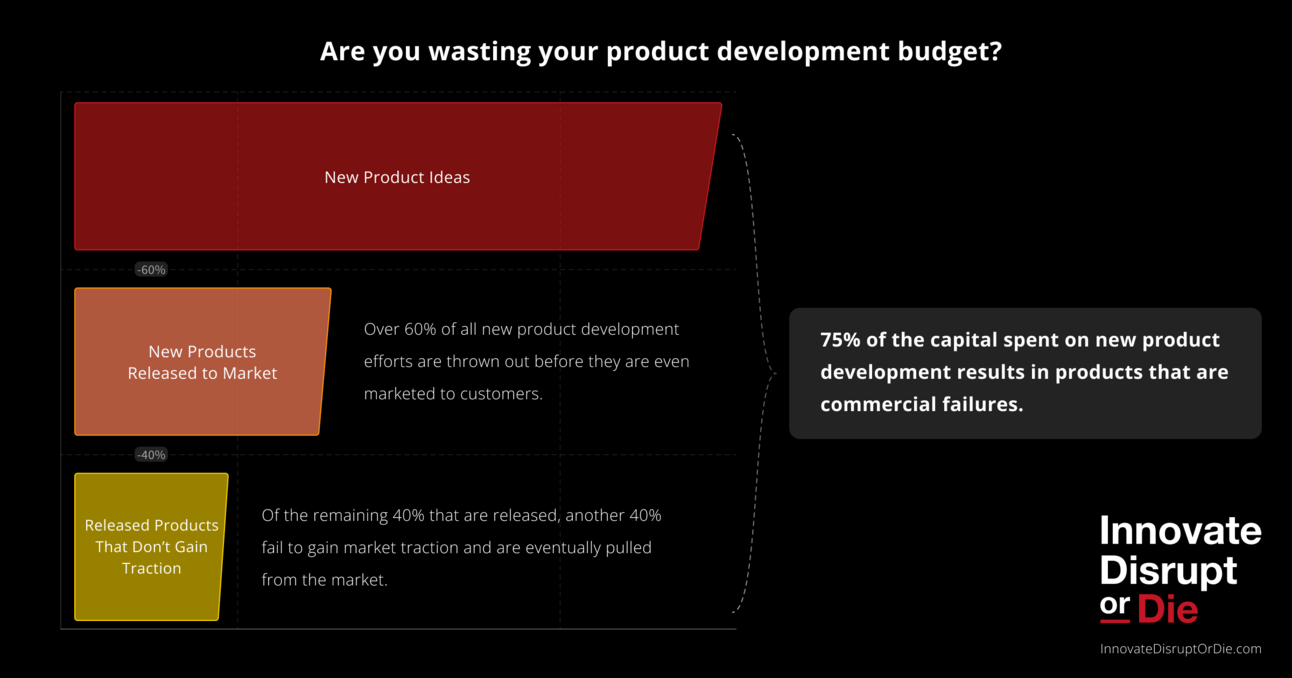 Are you wasting your product development budget?

New Product Ideas

-60%

New Products Released to Market

Over 60% of all new product development efforts are thrown out before they are even marketed to customers.

-40%

Released Products That Don't Gain Traction

Of the remaining 40% that are released, another 40% fail to gain market traction and are eventually pulled from the market.

75% of the capital spent on new product development results in products that are commercial failures.

Innovate Disrupt or Die

InnovateDisruptOrDie.com